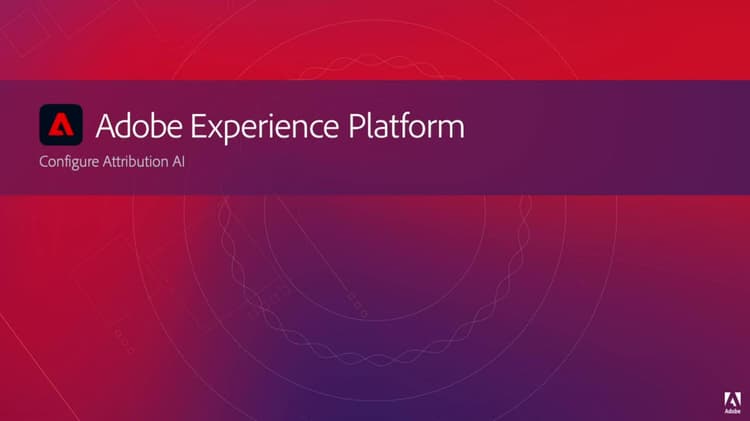 Adobe Experience Platform

Configure Attribution AI

Adobe